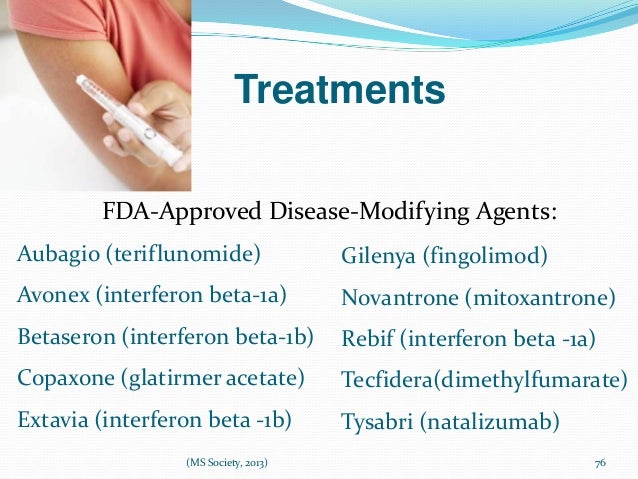 Treatments

FDA-Approved Disease-Modifying Agents:

Aubagio (teriflunomide)
Avonex (interferon beta-1a)
Betaseron (interferon beta-1b)
Copaxone (glatirmer acetate)
Extavia (interferon beta -1b)

Gilenya (fingolimod)
Novantrone (mitoxantrone)
Rebif (interferon beta -1a)
Tecfidera(dimethylfumarate)
Tysabri (natalizumab)

(MS Society, 2013)

76